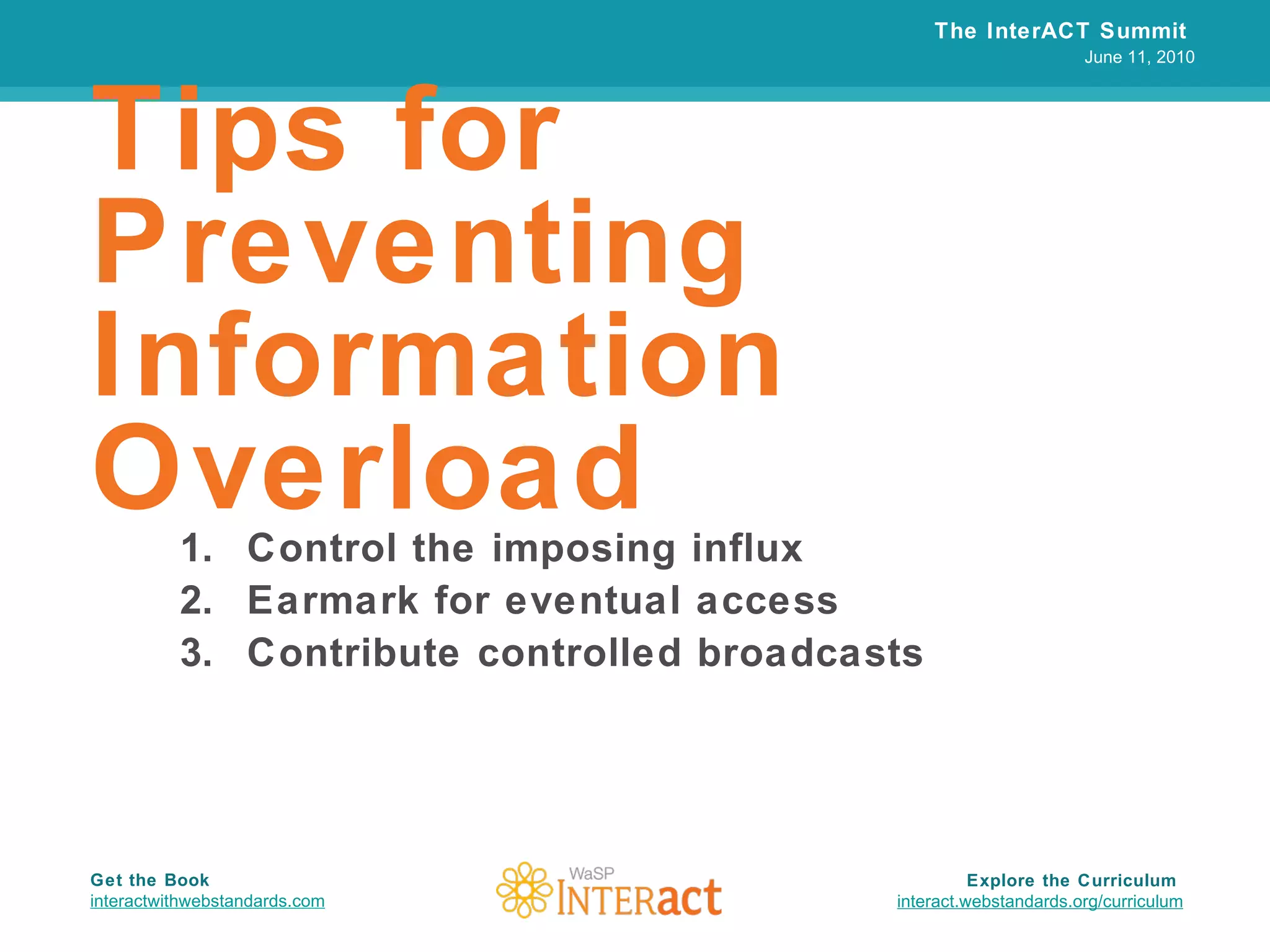 The InterACT Summit
June 11, 2010

Tips for Preventing Information Overload

1. Control the imposing influx
2. Earmark for eventual access
3. Contribute controlled broadcasts

Get the Book
interactwithwebstandards.com

WaSP INTERact

Explore the Curriculum
interact.webstandards.org/curriculum